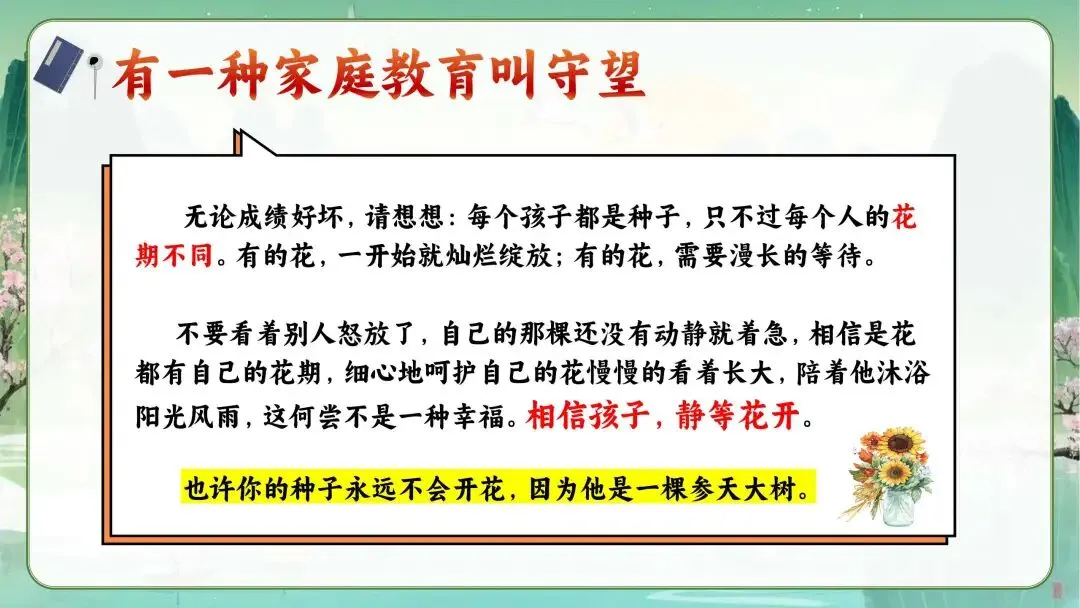 有一种家庭教育叫守望

无论成绩好坏，请想想：每个孩子都是种子，只不过每个人的花期不同。有的花，一开始就灿烂绽放；有的花，需要漫长的等待。

不要看着别人怒放了，自己的那棵还没有动静就着急，相信是花都有自己的花期，细心地呵护自己的花慢慢的看着长大，陪着他沐浴阳光风雨，这何尝不是一种幸福。相信孩子，静等花开。

也许你的种子永远不会开花，因为他是一棵参天大树。